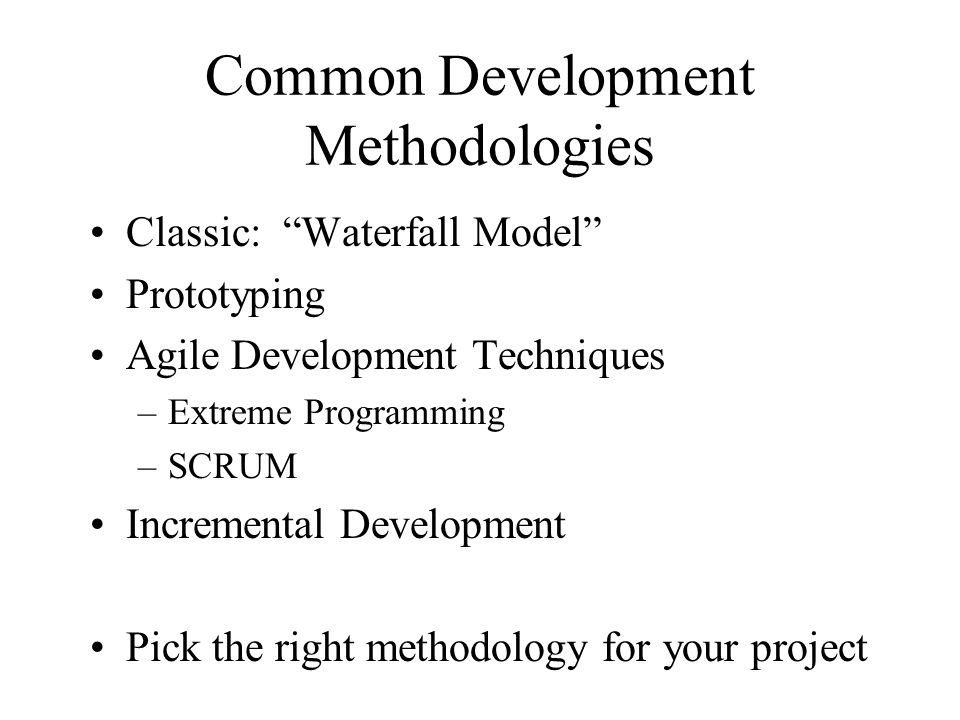 Common Development Methodologies

• Classic: “Waterfall Model”
• Prototyping
• Agile Development Techniques
– Extreme Programming
– SCRUM
• Incremental Development

• Pick the right methodology for your project